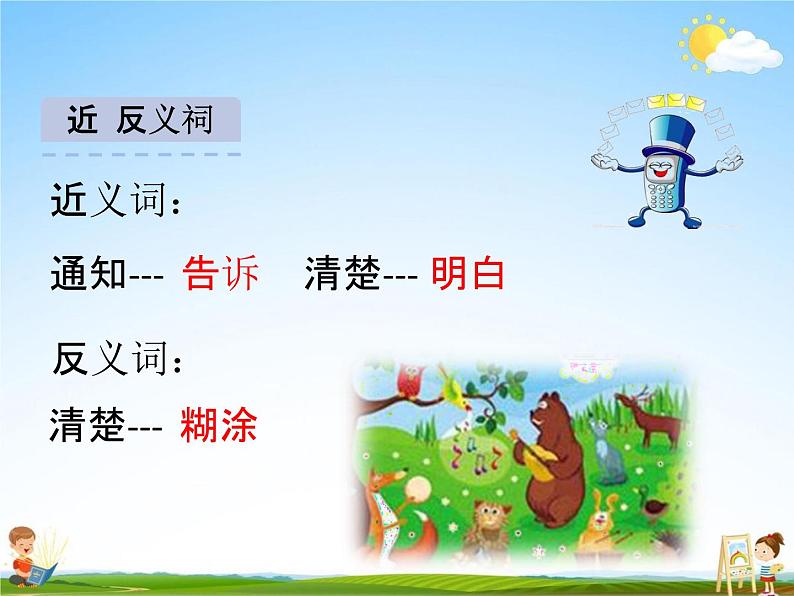 近 反义祠

近义词：

通知--- 告诉　清楚--- 明白

反义词：

清楚--- 糊涂